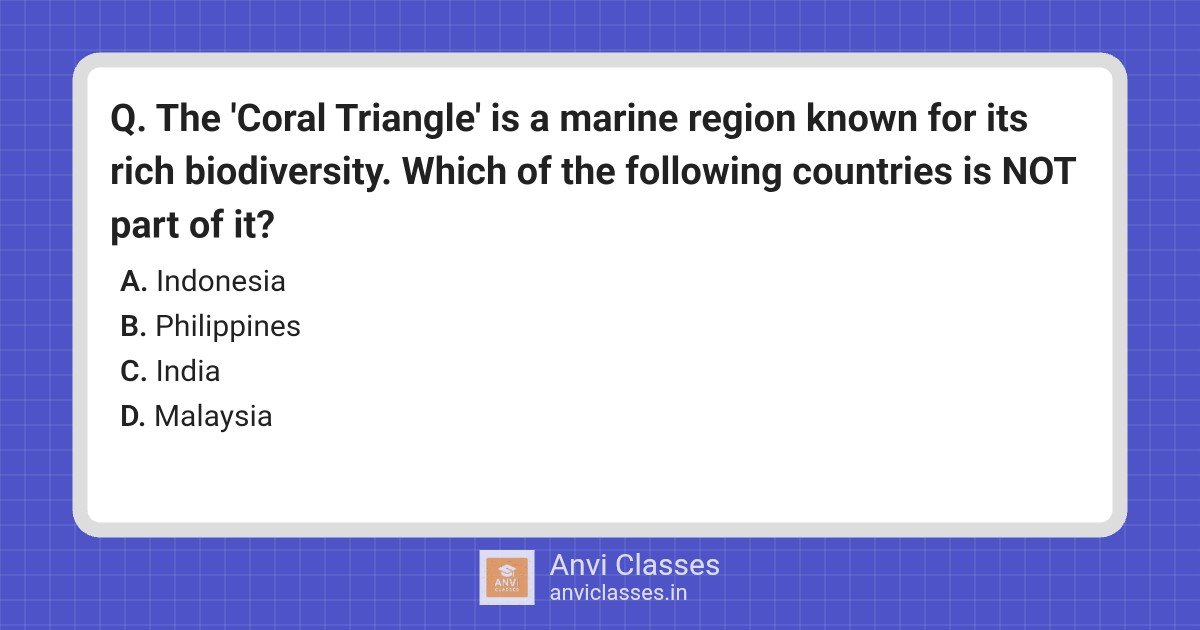 Q. The 'Coral Triangle' is a marine region known for its rich biodiversity. Which of the following countries is NOT part of it?

A. Indonesia
B. Philippines
C. India
D. Malaysia

ANVI CLASSES

Anvi Classes
anviclasses.in